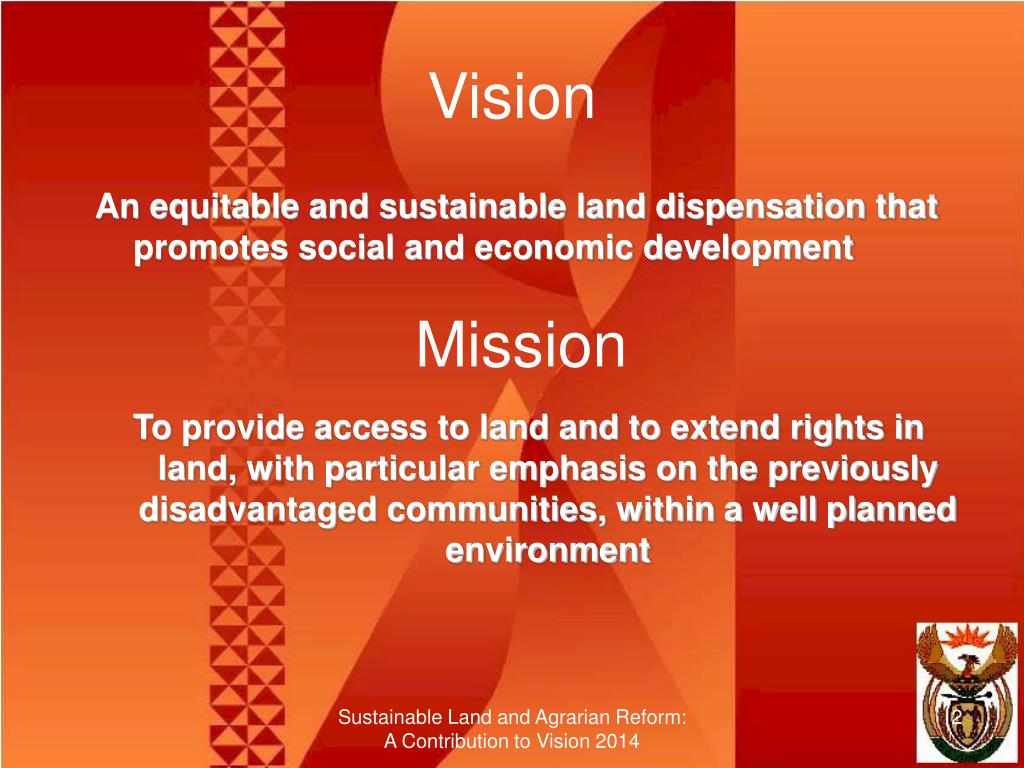 Vision

An equitable and sustainable land dispensation that promotes social and economic development

Mission

To provide access to land and to extend rights in land, with particular emphasis on the previously disadvantaged communities, within a well planned environment

Sustainable Land and Agrarian Reform: A Contribution to Vision 2014

2